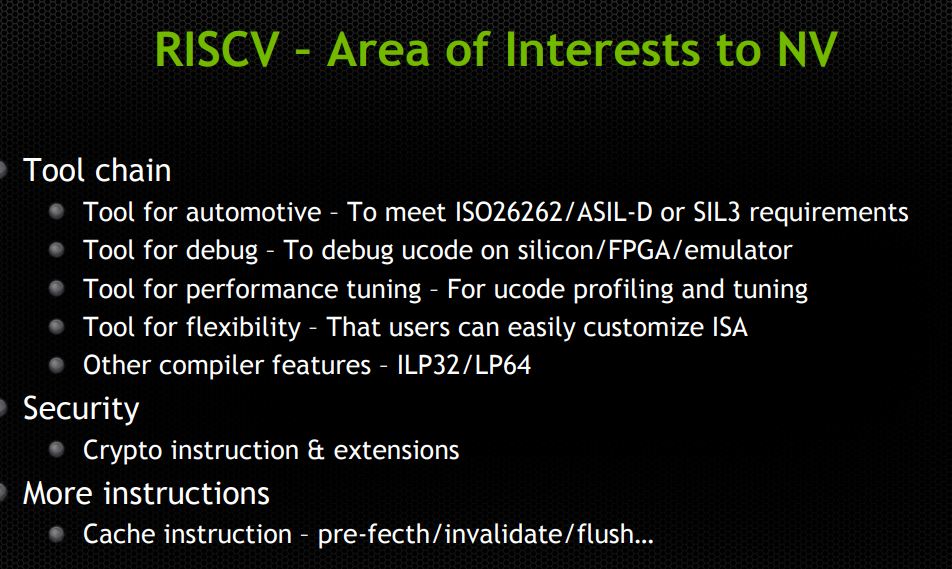 RISCV – Area of Interests to NV

Tool chain
Tool for automotive – To meet ISO26262/ASIL-D or SIL3 requirements
Tool for debug – To debug ucode on silicon/FPGA/emulator
Tool for performance tuning – For ucode profiling and tuning
Tool for flexibility – That users can easily customize ISA
Other compiler features – ILP32/LP64

Security
Crypto instruction & extensions

More instructions
Cache instruction – pre-fecth/invalidate/flush…